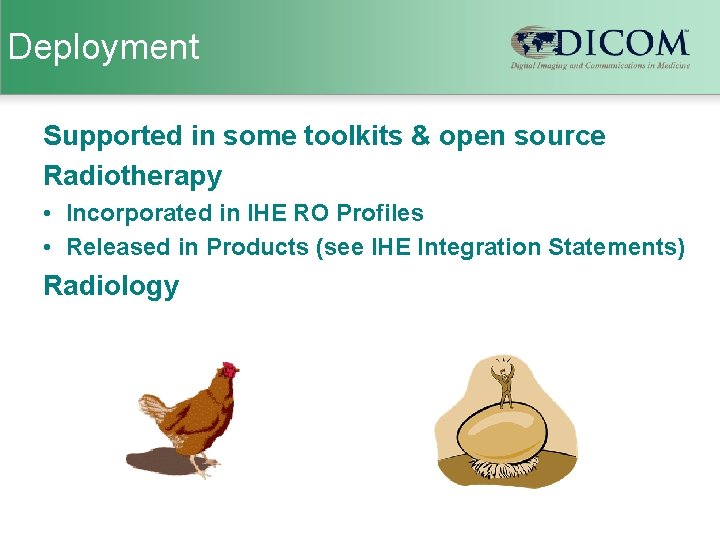 Deployment

DICOM™
Digital Imaging and Communications in Medicine

Supported in some toolkits & open source

Radiotherapy

• Incorporated in IHE RO Profiles
• Released in Products (see IHE Integration Statements)

Radiology